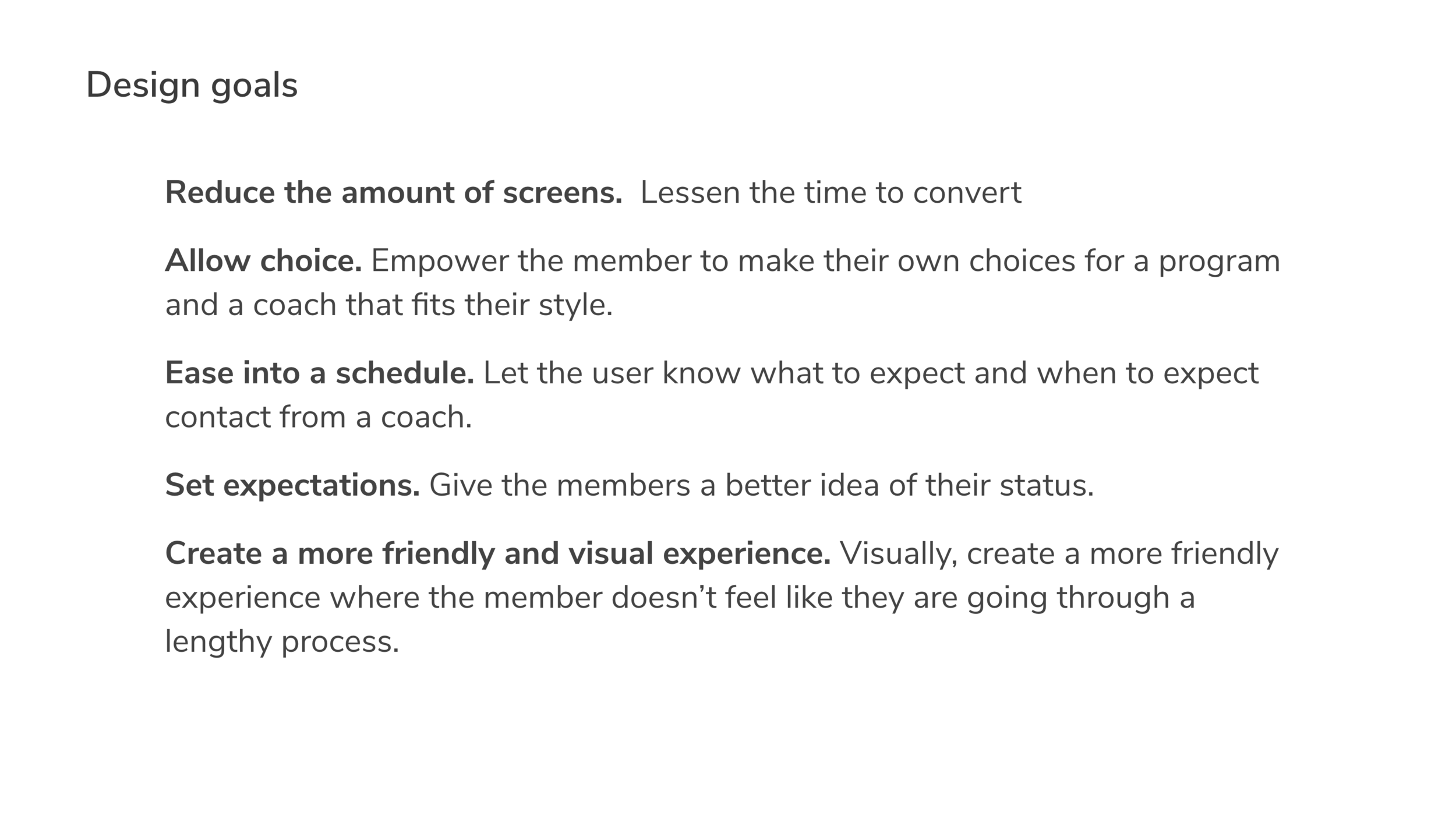 Design goals

Reduce the amount of screens.  Lessen the time to convert

Allow choice. Empower the member to make their own choices for a program and a coach that fits their style.

Ease into a schedule. Let the user know what to expect and when to expect contact from a coach.

Set expectations. Give the members a better idea of their status.

Create a more friendly and visual experience. Visually, create a more friendly experience where the member doesn’t feel like they are going through a lengthy process.